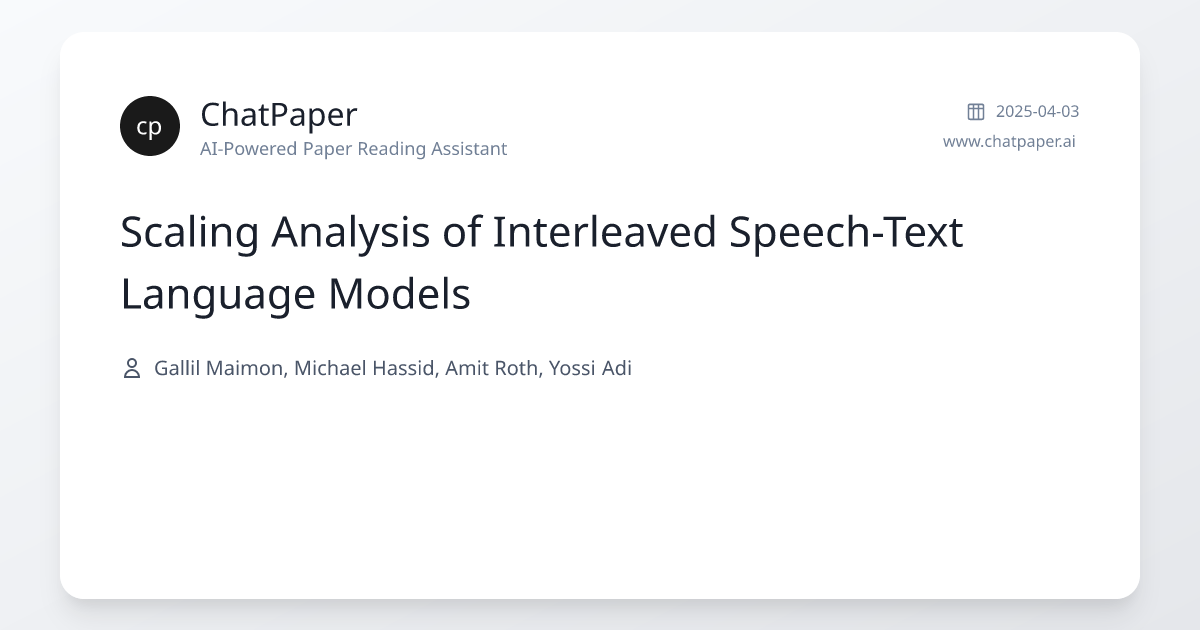 cp

ChatPaper

AI-Powered Paper Reading Assistant

2025-04-03

www.chatpaper.ai

Scaling Analysis of Interleaved Speech-Text Language Models

Gallil Maimon, Michael Hassid, Amit Roth, Yossi Adi